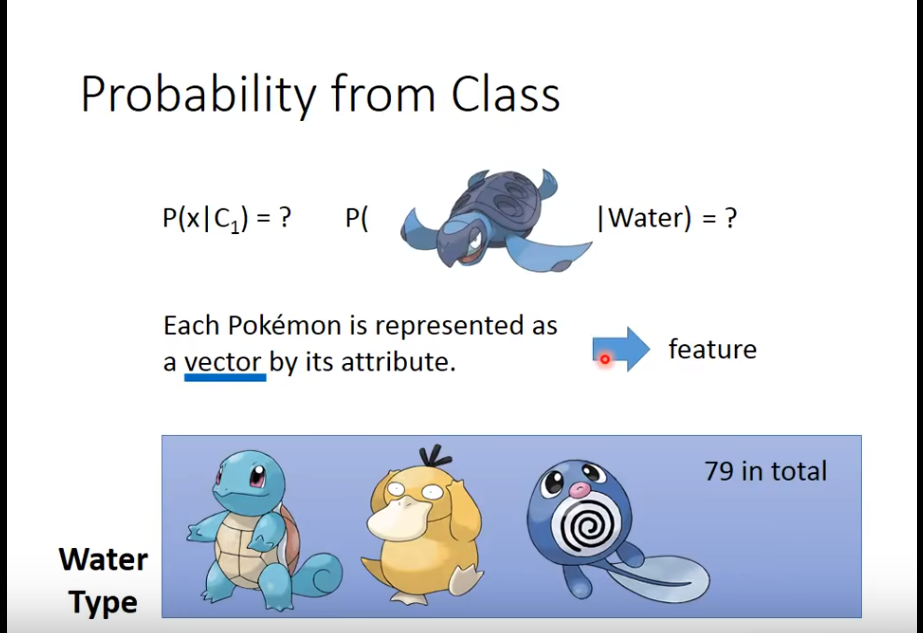 Probability from Class

$P(x|C_1) = ?$  P( |Water) = ?

Each Pokémon is represented as a vector by its attribute.

feature

79 in total

Water Type